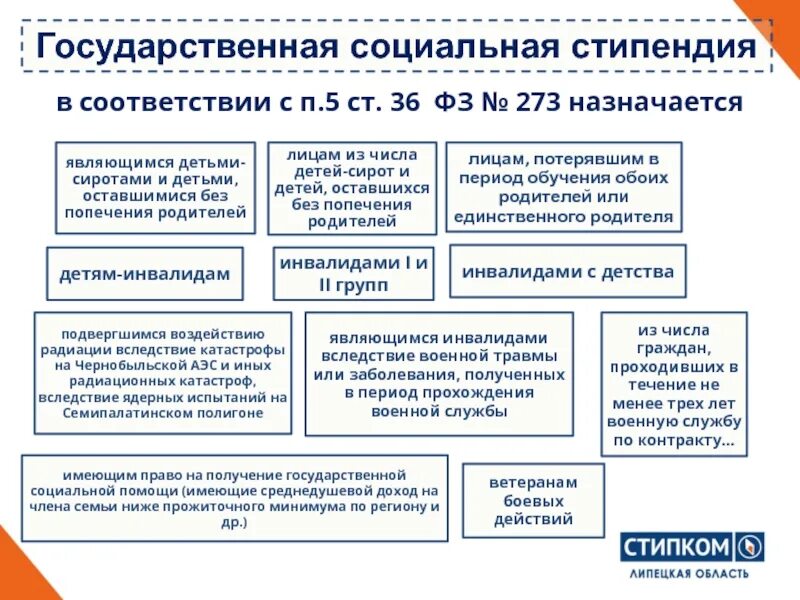 Государственная социальная стипендия

в соответствии с п.5 ст. 36 ФЗ № 273 назначается

являющимся детьми-сиротами и детьми, оставшимися без попечения родителей

лицам из числа детей-сирот и детей, оставшихся без попечения родителей

лицам, потерявшим в период обучения обоих родителей или единственного родителя

детям-инвалидам

инвалидами I и II групп

инвалидами с детства

подвергшимся воздействию радиации вследствие катастрофы на Чернобыльской АЭС и иных радиационных катастроф, вследствие ядерных испытаний на Семипалатинском полигоне

являющимся инвалидами вследствие военной травмы или заболевания, полученных в период прохождения военной службы

из числа граждан, проходивших в течение не менее трех лет военную службу по контракту...

имеющим право на получение государственной социальной помощи (имеющие среднедушевой доход на члена семьи ниже прожиточного минимума по региону и др.)

ветеранам боевых действий

СТИПКОМ

ЛИПЕЦКАЯ ОБЛАСТЬ